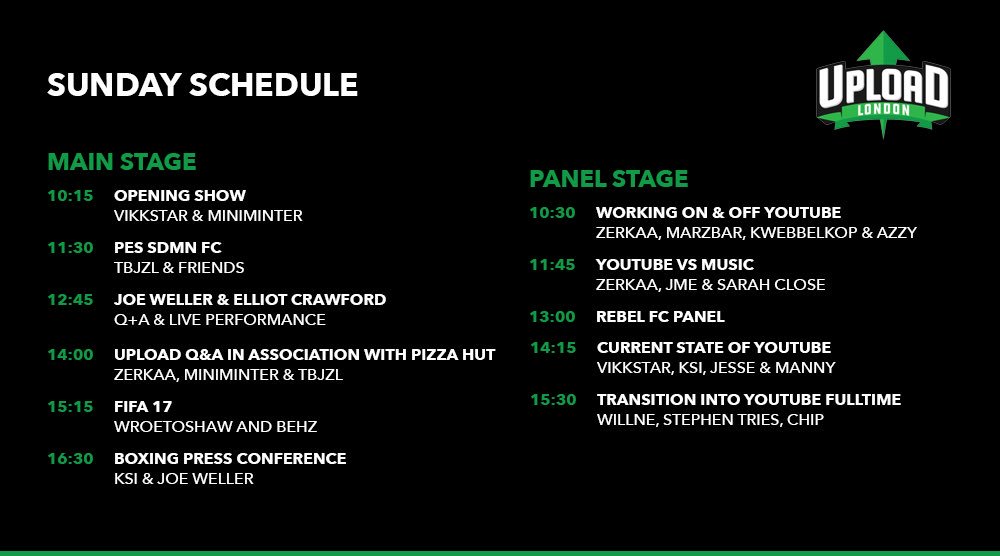 SUNDAY SCHEDULE

UPLOAD
LONDON

MAIN STAGE

10:15 OPENING SHOW
VIKKSTAR & MINIMINTER

11:30 PES SDMN FC
TBJZL & FRIENDS

12:45 JOE WELLER & ELLIOT CRAWFORD
Q+A & LIVE PERFORMANCE

14:00 UPLOAD Q&A IN ASSOCIATION WITH PIZZA HUT
ZERKAA, MINIMINTER & TBJZL

15:15 FIFA 17
WROETOSHAW AND BEHZ

16:30 BOXING PRESS CONFERENCE
KSI & JOE WELLER

PANEL STAGE

10:30 WORKING ON & OFF YOUTUBE
ZERKAA, MARZBAR, KWEBBELKOP & AZZY

11:45 YOUTUBE VS MUSIC
ZERKAA, JME & SARAH CLOSE

13:00 REBEL FC PANEL

14:15 CURRENT STATE OF YOUTUBE
VIKKSTAR, KSI, JESSE & MANNY

15:30 TRANSITION INTO YOUTUBE FULLTIME
WILLNE, STEPHEN TRIES, CHIP